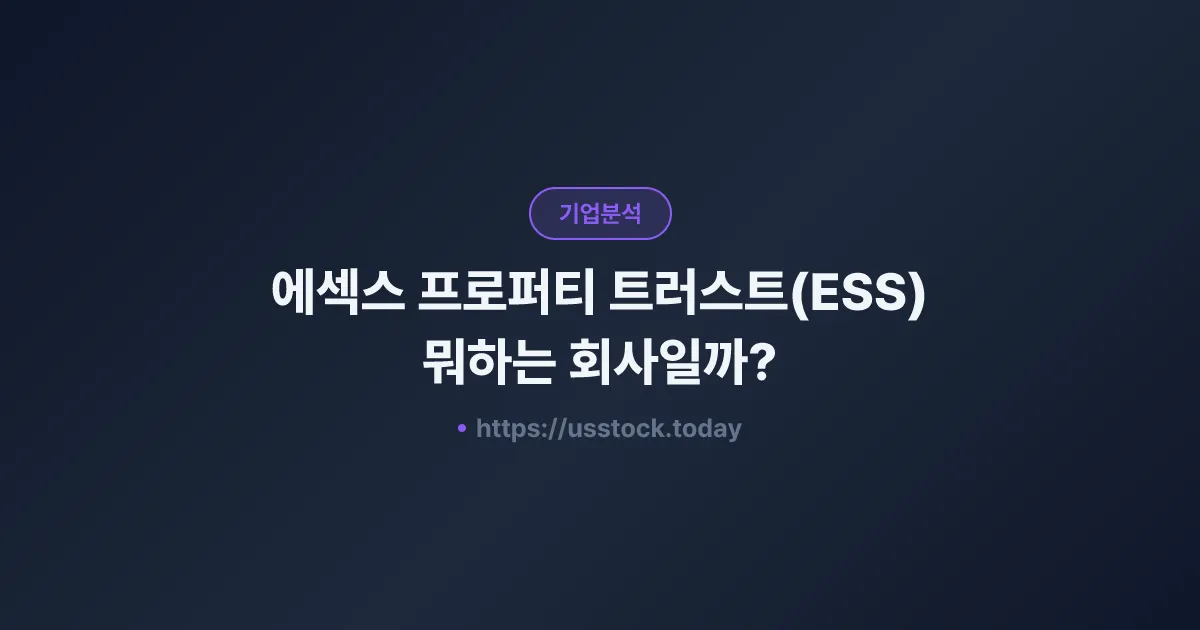 기업분석

에섹스 프로퍼티 트러스트(ESS) 뭐하는 회사일까?

• https://usstock.today